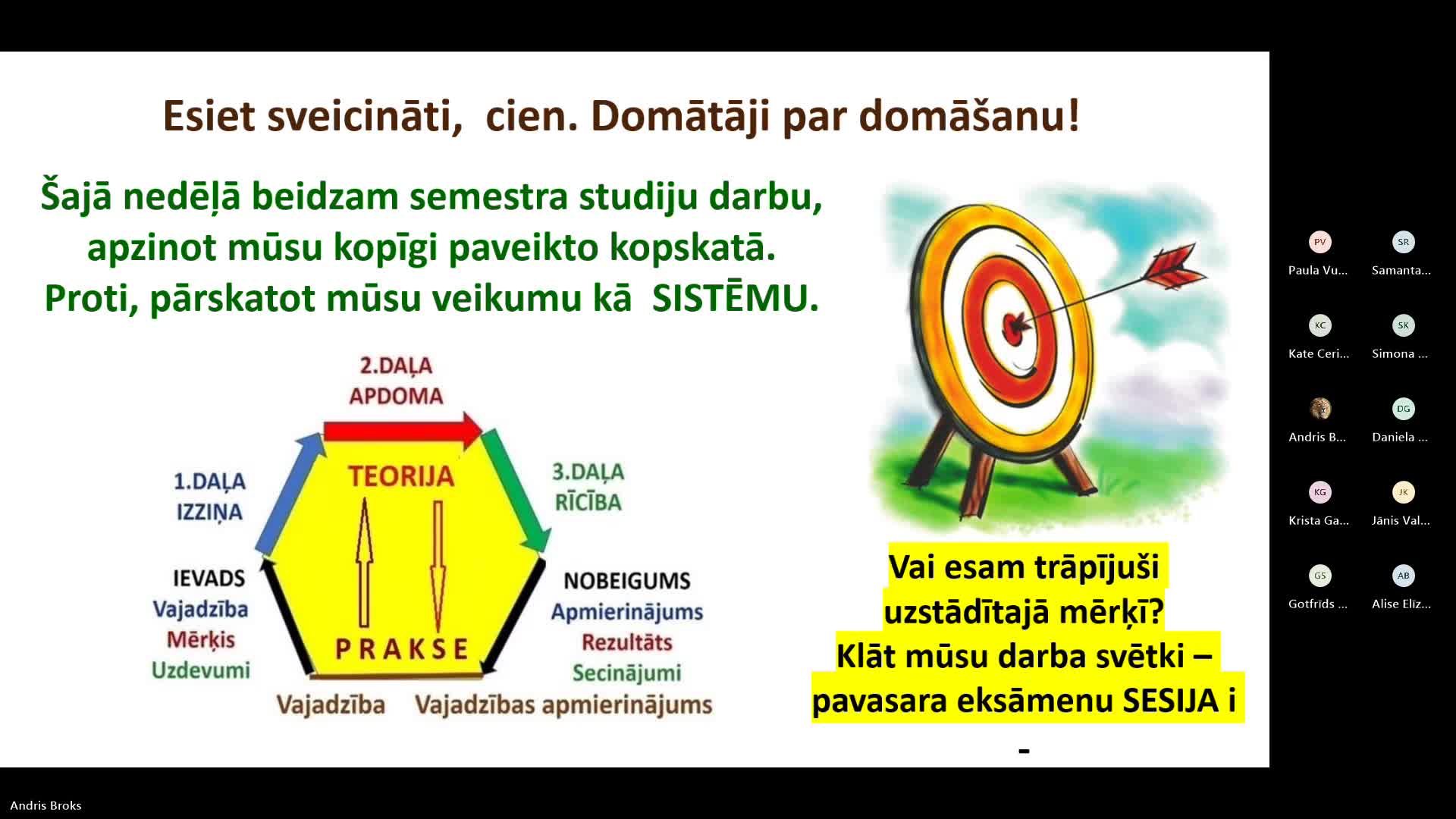 Esiet sveicināti, cien. Domātāji par domāšanu!

Šajā nedēļā beidzam semestra studiju darbu, apzinot mūsu kopīgi paveikto kopskatā. Proti, pārskatot mūsu veikumu kā SISTĒMU.

2.DAĻA
APDOMA

1.DAĻA
IZZIŅA

TEORIJA

3.DAĻA
RĪCĪBA

IEVADS
Vajadzība
Mērķis
Uzdevumi

PRAKSE

NOBEIGUMS
Apmierinājums
Rezultāts
Secinājumi

Vajadzība Vajadzības apmierinājums

Vai esam trāpījuši uzstādītajā mērķī?
Klāt mūsu darba svētki – pavasara eksāmenu SESIJA i

-

PV
Paula Vu...
SR
Samanta...
KC
Kate Ceri...
SK
Simona ...
Andris B...
DG
Daniela ...
KG
Krista Ga...
JK
Jānis Val...
GS
Gotfrīds ...
AB
Alise Elīz...

Andris Broks